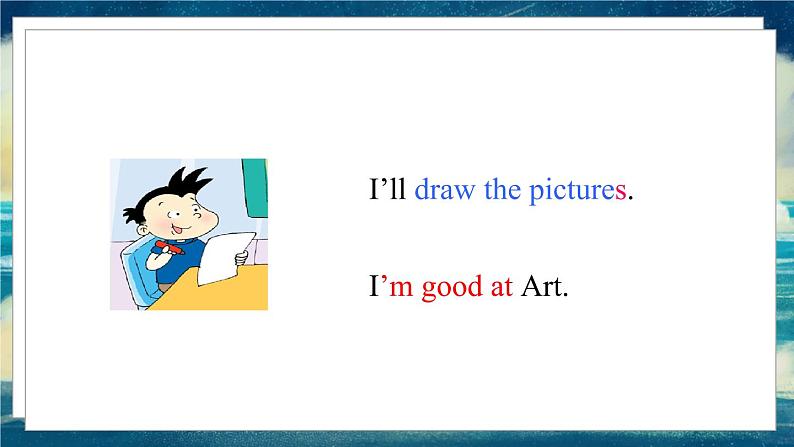 I’ll draw the pictures.

I’m good at Art.